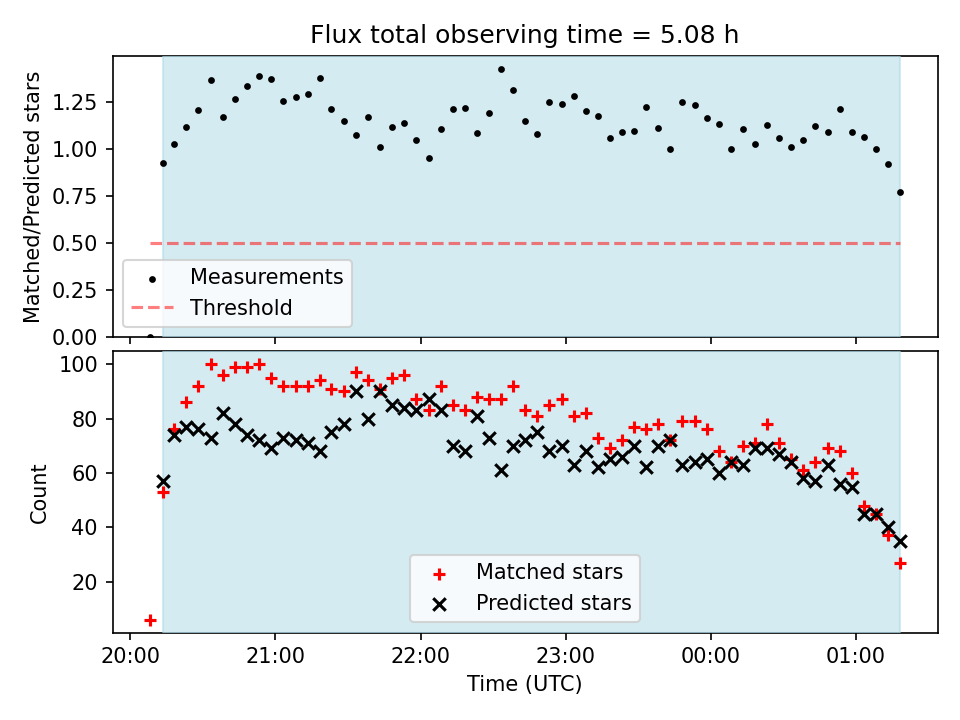 Flux total observing time = 5.08 h

Matched/Predicted stars

1.25
1.00
0.75
0.50
0.25
0.00

Measurements
Threshold

Count

100
80
60
40
20

Matched stars
Predicted stars

20:00
21:00
22:00
23:00
00:00
01:00

Time (UTC)